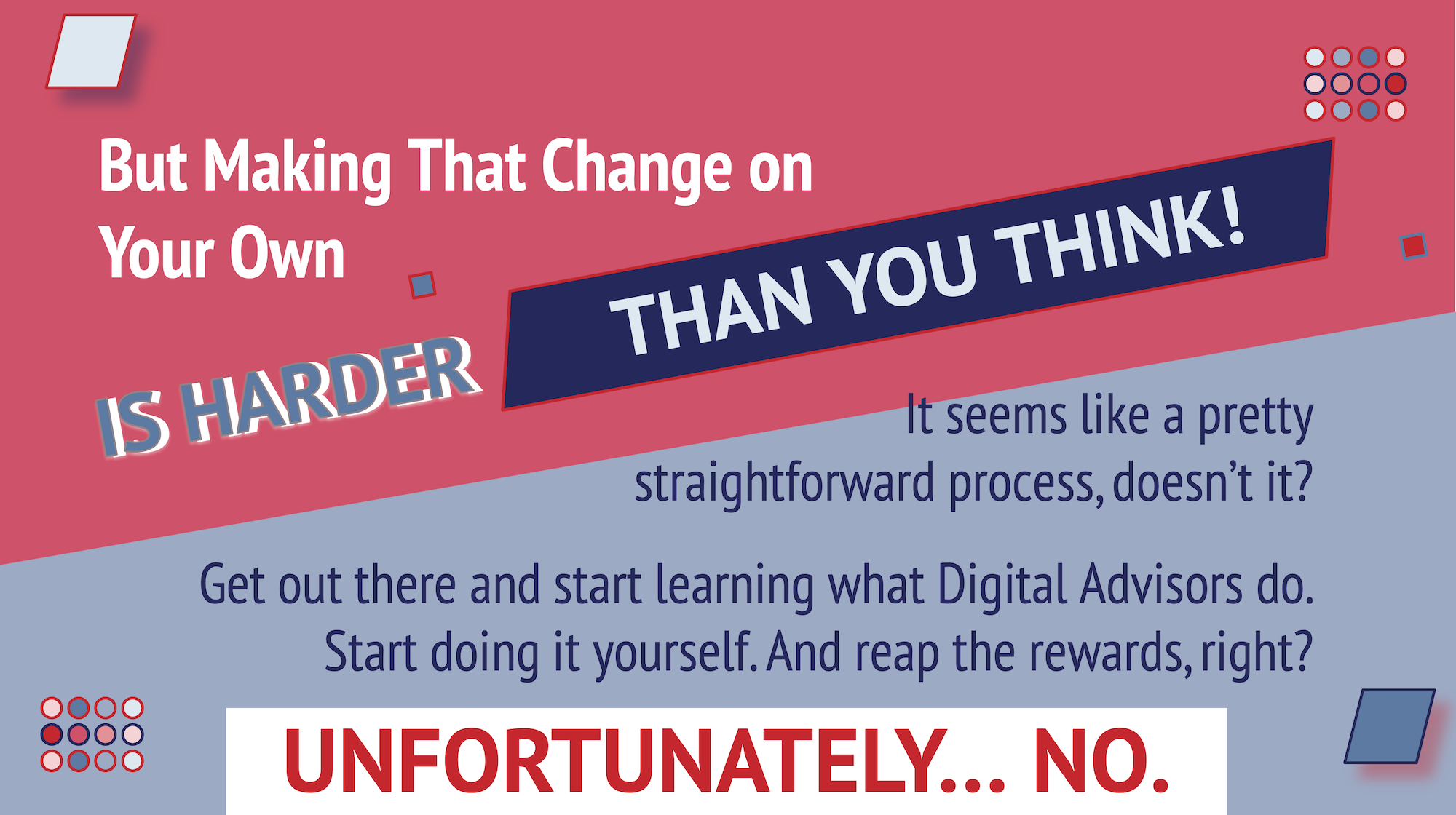 But Making That Change on Your Own

IS HARDER

THAN YOU THINK!

It seems like a pretty straightforward process, doesn't it?

Get out there and start learning what Digital Advisors do. Start doing it yourself. And reap the rewards, right?

UNFORTUNATELY... NO.